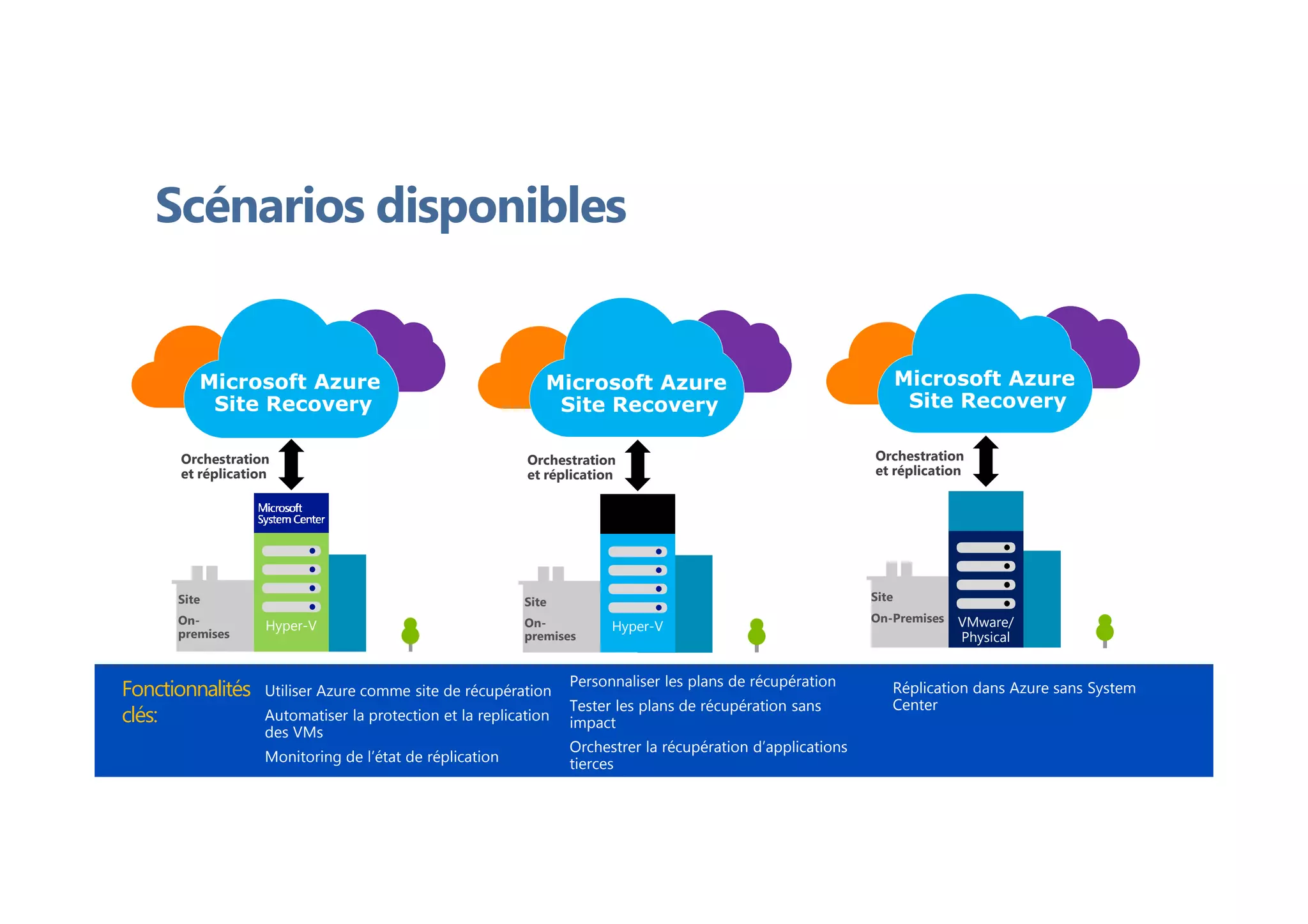 Scénarios disponibles

Microsoft Azure Site Recovery

Orchestration et réplication

Microsoft System Center

Site On-premises

Hyper-V

Microsoft Azure Site Recovery

Orchestration et réplication

Site On-premises

Hyper-V

Microsoft Azure Site Recovery

Orchestration et réplication

Site On-Premises

VMware/ Physical

Fonctionnalités clés:

Utiliser Azure comme site de récupération

Automatiser la protection et la replication des VMs

Monitoring de l'état de réplication

Personnaliser les plans de récupération

Tester les plans de récupération sans impact

Orchestrer la récupération d'applications tierces

Réplication dans Azure sans System Center